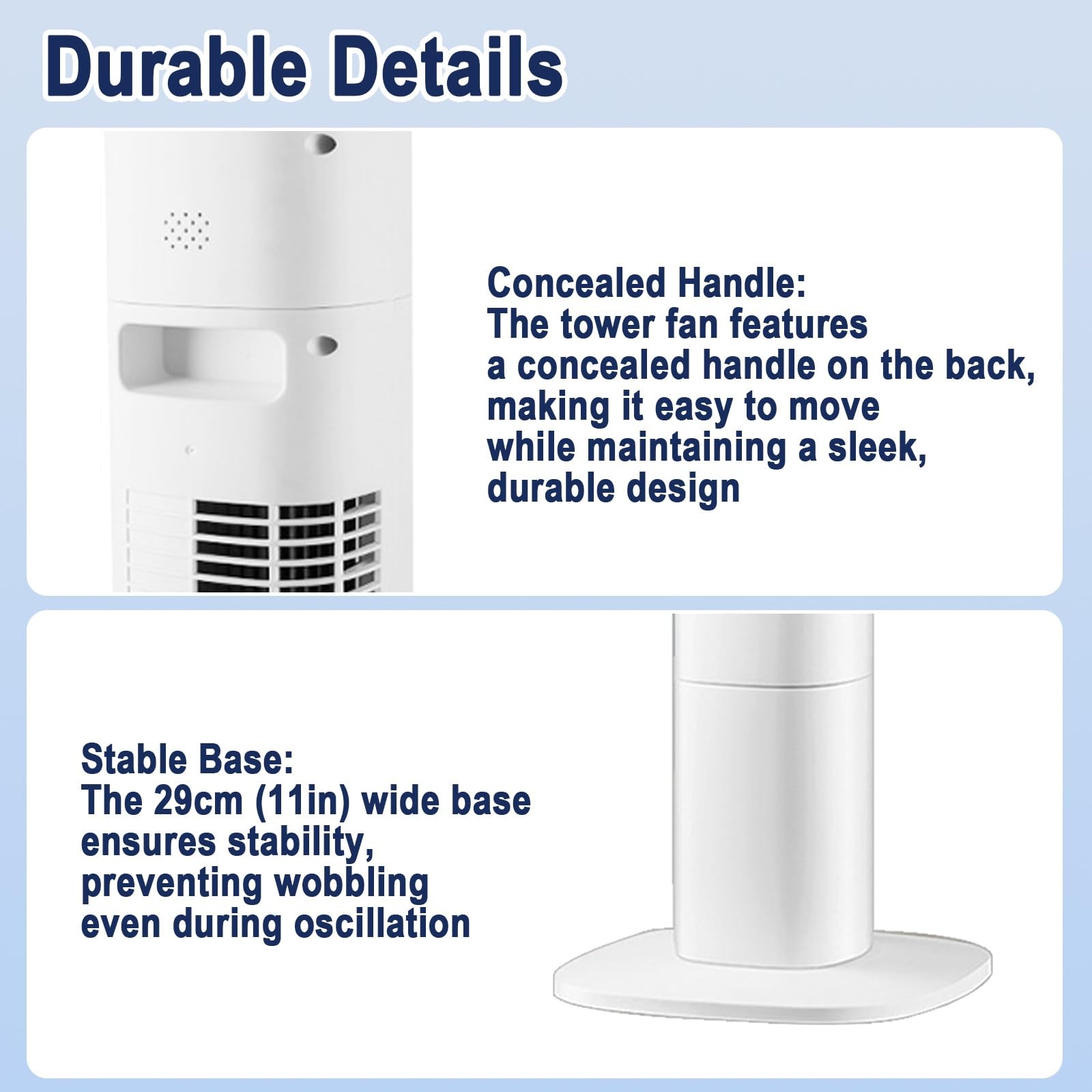 Durable Details

Concealed Handle:
The tower fan features a concealed handle on the back, making it easy to move while maintaining a sleek, durable design

Stable Base:
The 29cm (11in) wide base ensures stability, preventing wobbling even during oscillation